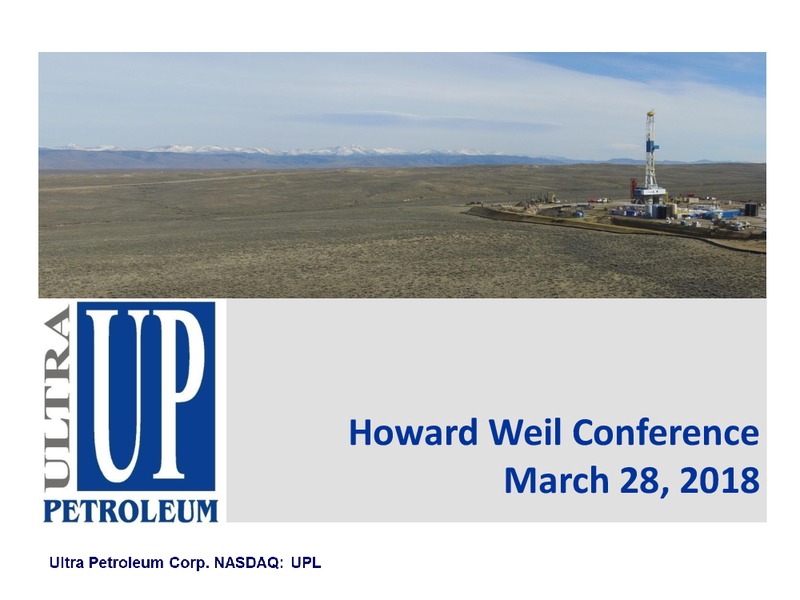 ULTRA UP PETROLEUM

Howard Weil Conference
March 28, 2018

Ultra Petroleum Corp. NASDAQ: UPL